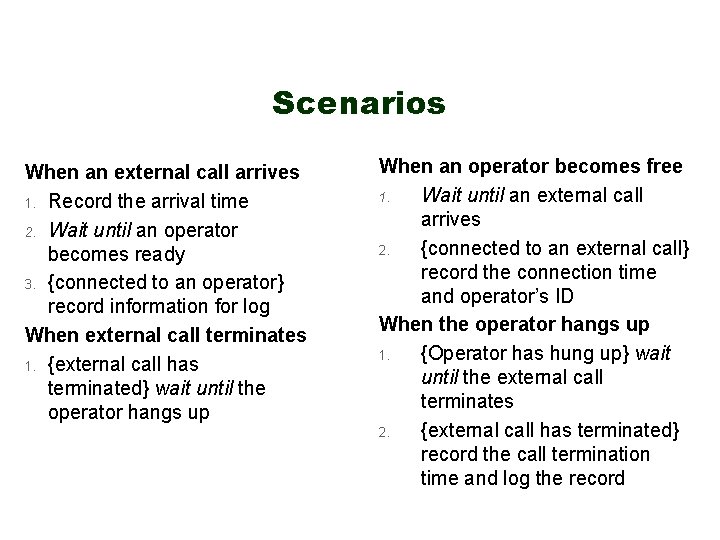 Scenarios

When an external call arrives
1. Record the arrival time
2. Wait until an operator becomes ready
3. {connected to an operator} record information for log

When external call terminates
1. {external call has terminated} wait until the operator hangs up

When an operator becomes free
1. Wait until an external call arrives
2. {connected to an external call} record the connection time and operator's ID

When the operator hangs up
1. {Operator has hung up} wait until the external call terminates
2. {external call has terminated} record the call termination time and log the record